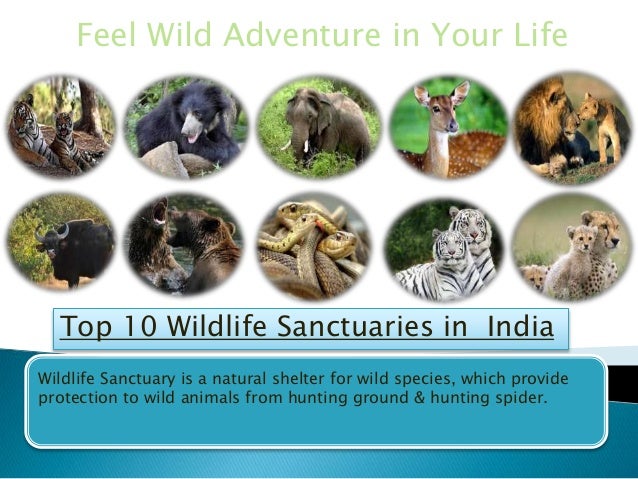 Feel Wild Adventure in Your Life

Top 10 Wildlife Sanctuaries in India

Wildlife Sanctuary is a natural shelter for wild species, which provide protection to wild animals from hunting ground & hunting spider.